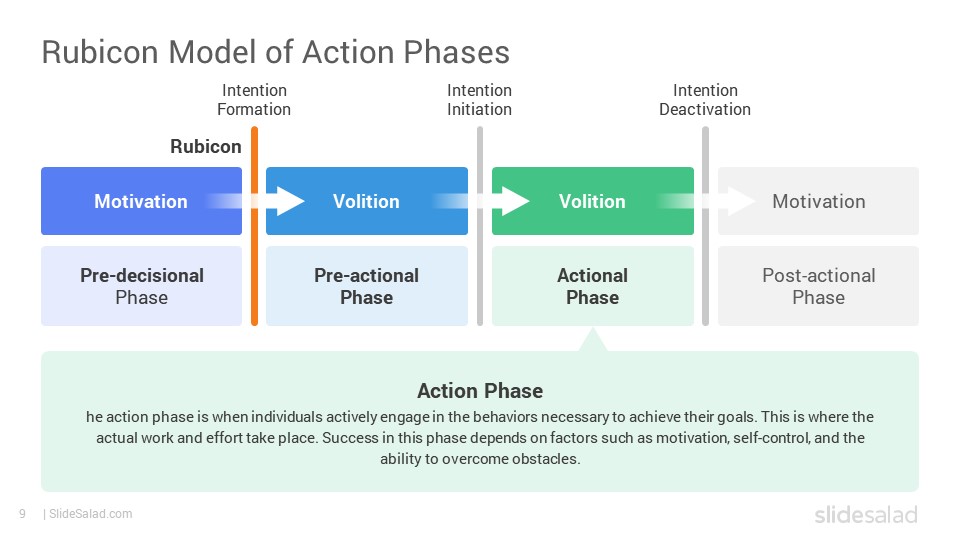 Rubicon Model of Action Phases

Intention Formation

Intention Initiation

Intention Deactivation

Rubicon

Motivation

Volition

Volition

Motivation

Pre-decisional Phase

Pre-actional Phase

Actional Phase

Post-actional Phase

Action Phase

he action phase is when individuals actively engage in the behaviors necessary to achieve their goals. This is where the actual work and effort take place. Success in this phase depends on factors such as motivation, self-control, and the ability to overcome obstacles.

9 | SlideSalad.com

slidesalad